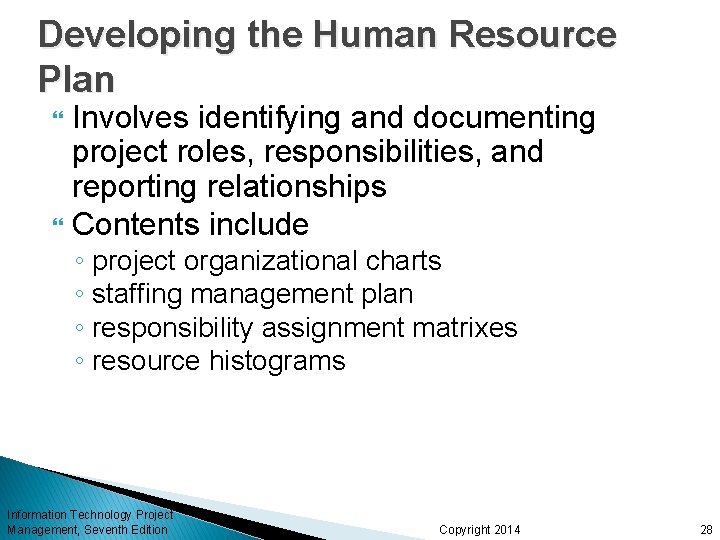 Developing the Human Resource Plan

Involves identifying and documenting project roles, responsibilities, and reporting relationships

Contents include

◦ project organizational charts
◦ staffing management plan
◦ responsibility assignment matrixes
◦ resource histograms

Information Technology Project Management, Seventh Edition

Copyright 2014

28